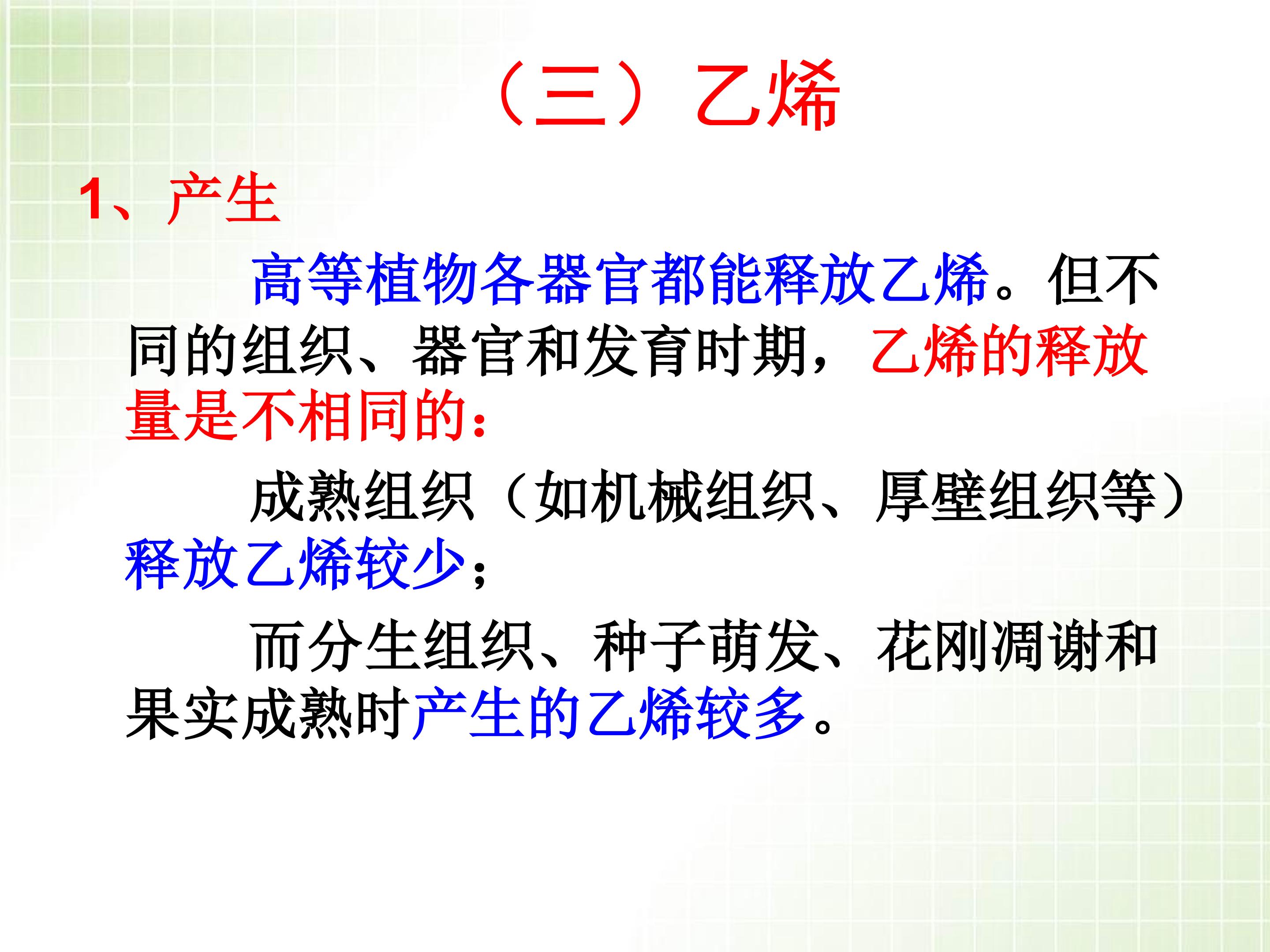 （三）乙烯

1、产生

高等植物各器官都能释放乙烯。但不同的组织、器官和发育时期，乙烯的释放量是不相同的：

成熟组织（如机械组织、厚壁组织等）释放乙烯较少；

而分生组织、种子萌发、花刚凋谢和果实成熟时产生的乙烯较多。